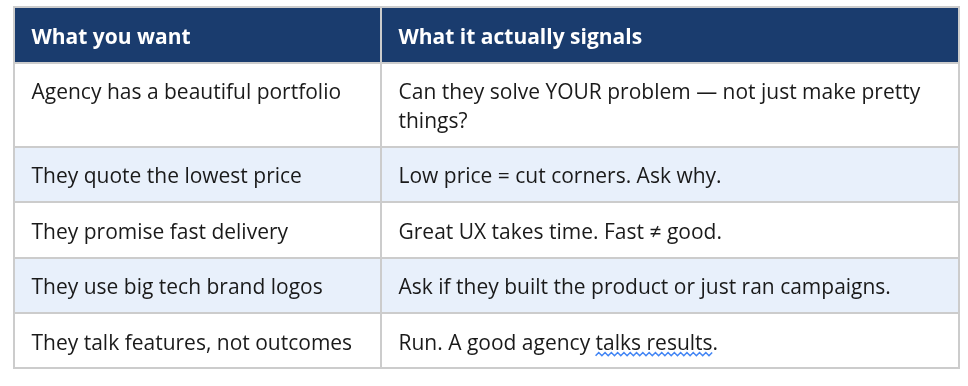 | What you want | What it actually signals |
|---|---|
| Agency has a beautiful portfolio | Can they solve YOUR problem — not just make pretty things? |
| They quote the lowest price | Low price = cut corners. Ask why. |
| They promise fast delivery | Great UX takes time. Fast ≠ good. |
| They use big tech brand logos | Ask if they built the product or just ran campaigns. |
| They talk features, not outcomes | Run. A good agency talks results. |